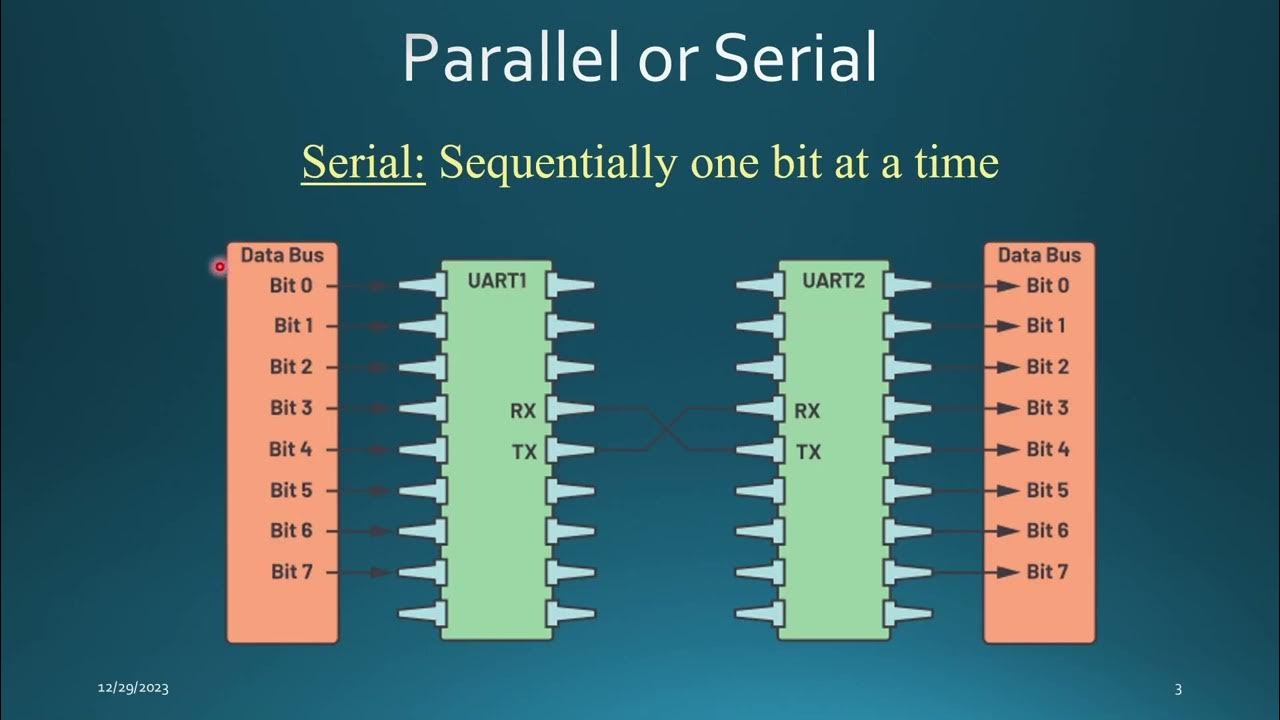 Parallel or Serial

Serial: Sequentially one bit at a time

Data Bus
Bit 0
Bit 1
Bit 2
Bit 3
Bit 4
Bit 5
Bit 6
Bit 7

UART1
RX
TX

UART2
RX
TX

Data Bus
Bit 0
Bit 1
Bit 2
Bit 3
Bit 4
Bit 5
Bit 6
Bit 7

12/29/2023

3